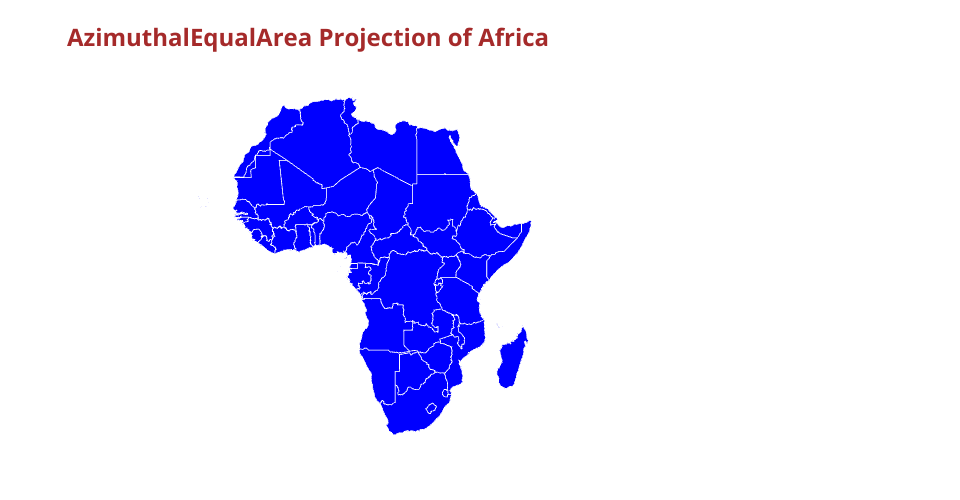 AzimuthalEqualArea Projection of Africa